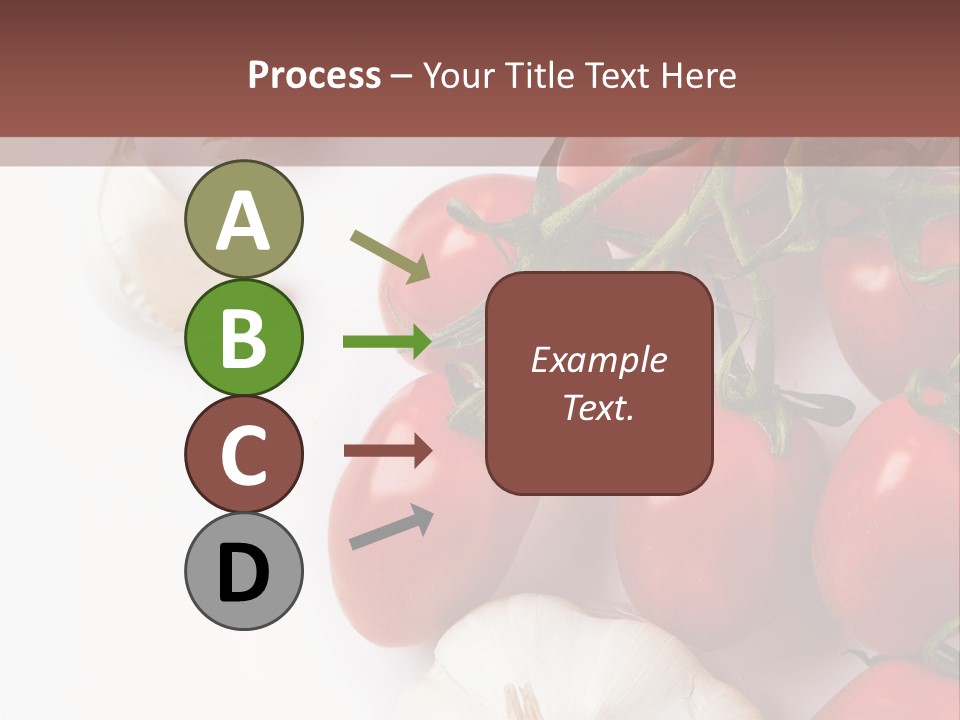 Process – Your Title Text Here

A

B

C

D

Example Text.